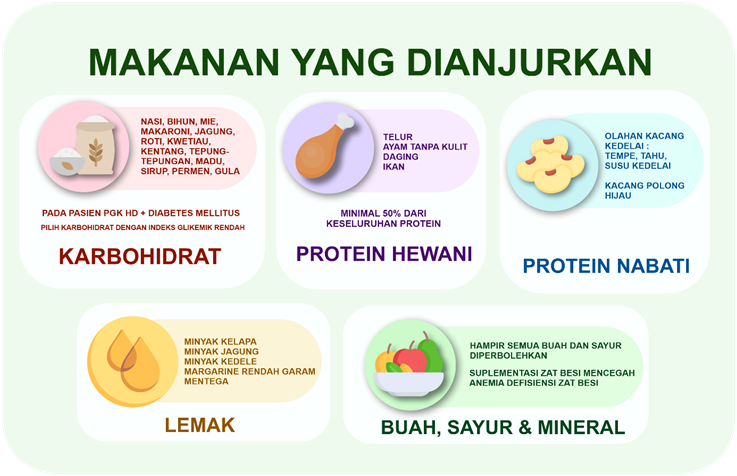 MAKANAN YANG DIANJURKAN

NASI, BIHUN, MIE, MAKARONI, JAGUNG, ROTI, KWETIAU, KENTANG, TEPUNG-TEPUNGAN, MADU, SIRUP, PERMEN, GULA

PADA PASIEN PGK HD + DIABETES MELLITUS

PILIH KARBOHIDRAT DENGAN INDEKS GLIKEMIK RENDAH

KARBOHIDRAT

TELUR
AYAM TANPA KULIT
DAGING
IKAN

MINIMAL 50% DARI KESELURUHAN PROTEIN

PROTEIN HEWANI

OLAHAN KACANG KEDELAI :
TEMPE, TAHU, SUSU KEDELAI

KACANG POLONG HIJAU

PROTEIN NABATI

MINYAK KELAPA
MINYAK JAGUNG
MINYAK KEDELE
MARGARINE RENDAH GARAM
MENTEGA

LEMAK

HAMPIR SEMUA BUAH DAN SAYUR DIPERBOLEHKAN

SUPLEMENTASI ZAT BESI MENCEGAH ANEMIA DEFISIENSI ZAT BESI

BUAH, SAYUR & MINERAL